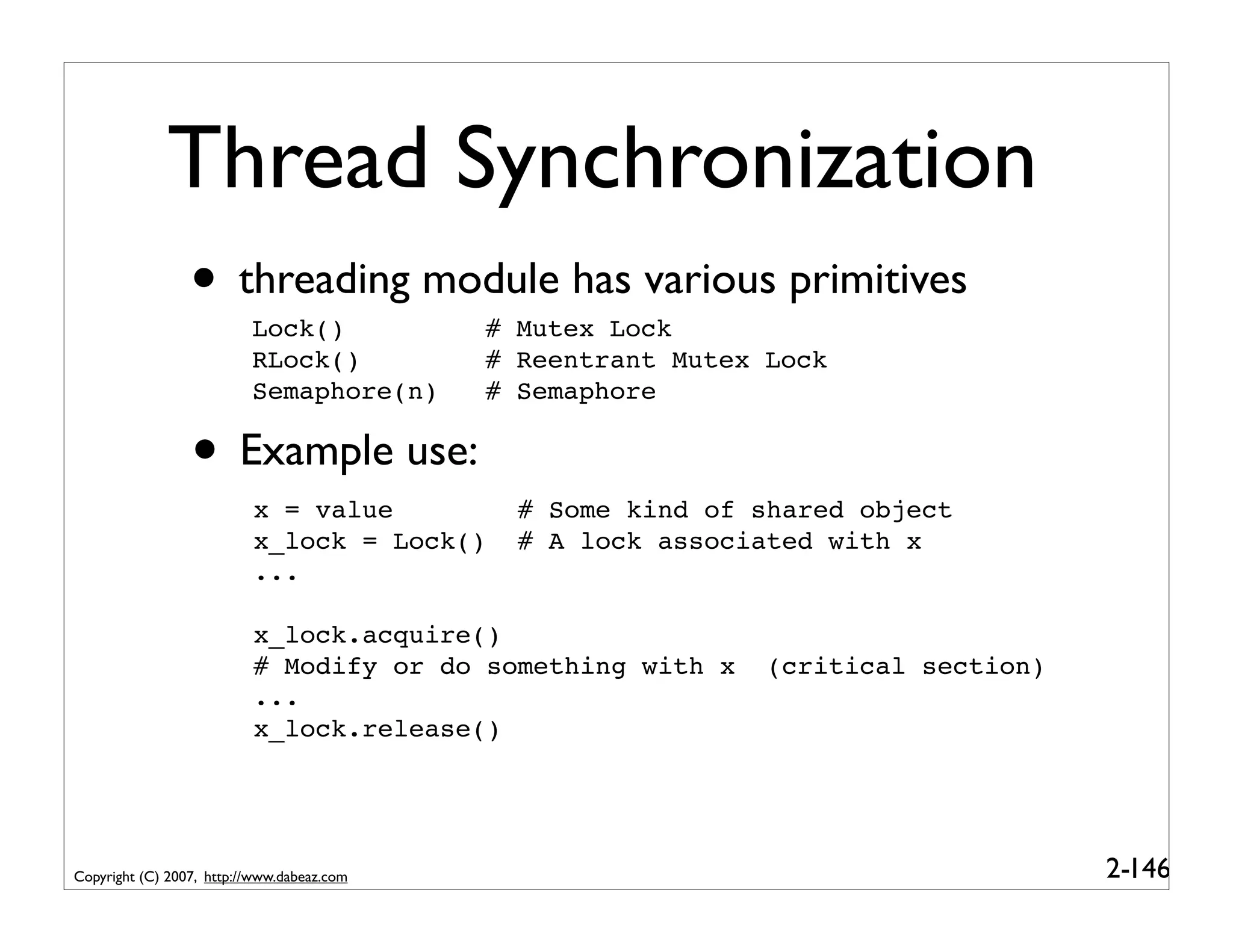 Thread Synchronization

• threading module has various primitives

Lock()          # Mutex Lock
RLock()         # Reentrant Mutex Lock
Semaphore(n)    # Semaphore

• Example use:

x = value         # Some kind of shared object
x_lock = Lock()   # A lock associated with x
...

x_lock.acquire()
# Modify or do something with x  (critical section)
...
x_lock.release()

Copyright (C) 2007, http://www.dabeaz.com

2-146